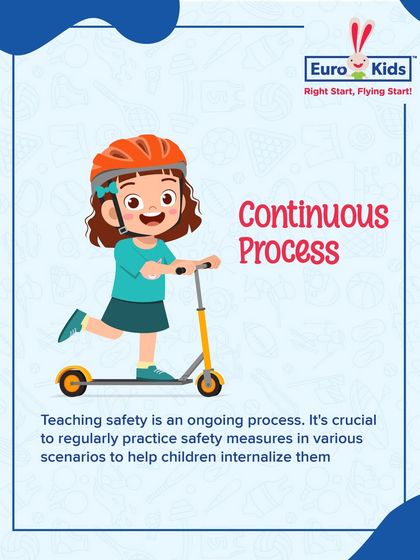 Euro Kids™
Right Start, Flying Start!

Continuous Process

Teaching safety is an ongoing process. It's crucial to regularly practice safety measures in various scenarios to help children internalize them